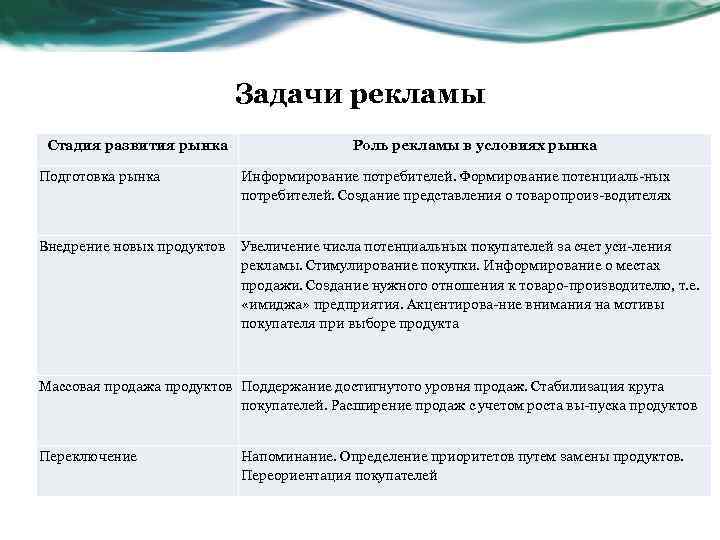 Задачи рекламы

| Стадия развития рынка | Роль рекламы в условиях рынка |
|---|---|
| Подготовка рынка | Информирование потребителей. Формирование потенциаль-ных потребителей. Создание представления о товаропроиз-водителях |
| Внедрение новых продуктов | Увеличение числа потенциальных покупателей за счет уси-ления рекламы. Стимулирование покупки. Информирование о местах продажи. Создание нужного отношения к товаро-производителю, т.е. «имиджа» предприятия. Акцентирова-ние внимания на мотивы покупателя при выборе продукта |
| Массовая продажа продуктов | Поддержание достигнутого уровня продаж. Стабилизация круга покупателей. Расширение продаж с учетом роста вы-пуска продуктов |
| Переключение | Напоминание. Определение приоритетов путем замены продуктов. Переориентация покупателей |